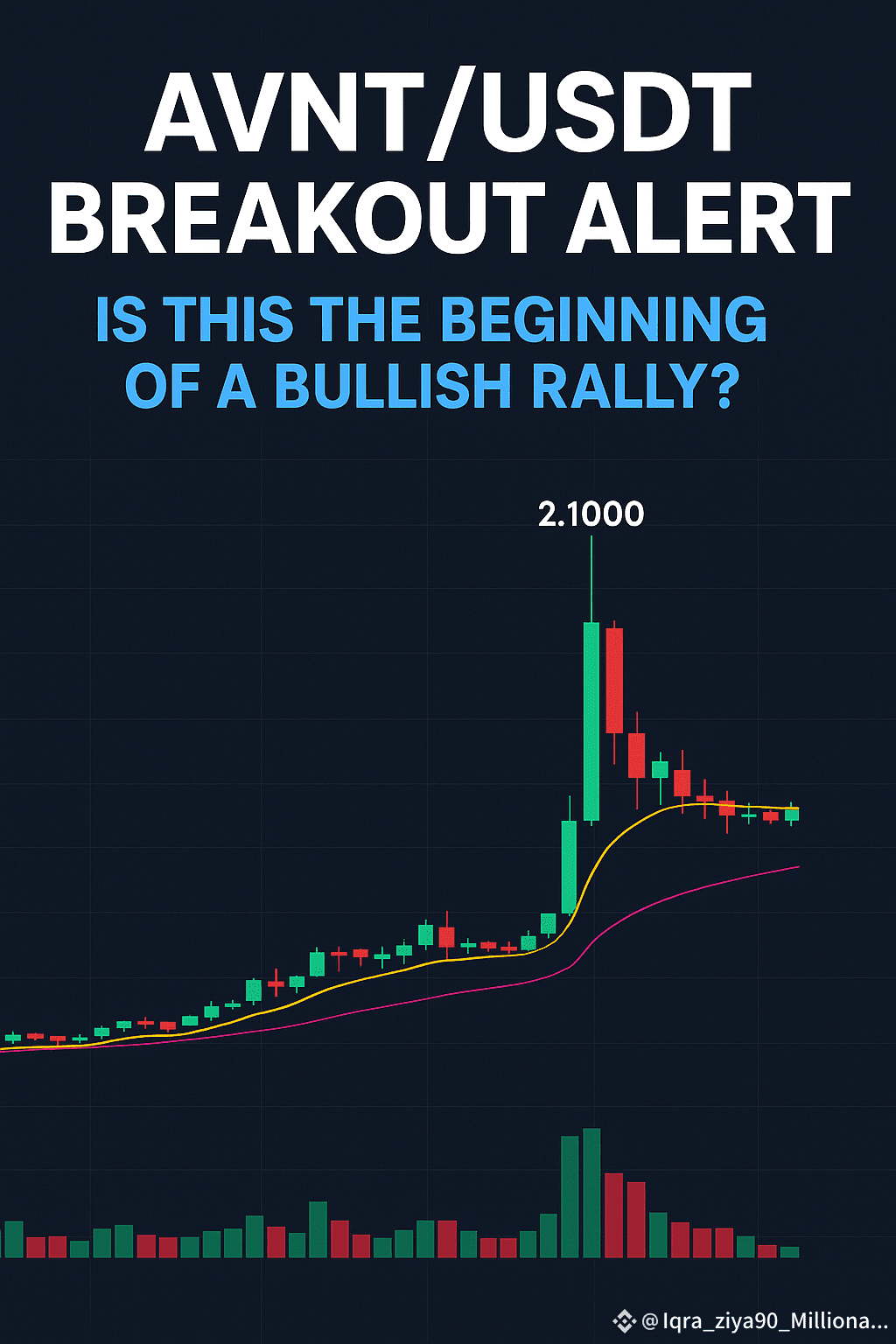 AVNT/USDT BREAKOUT ALERT

IS THIS THE BEGINNING OF A BULLISH RALLY?

2.1000

@Iqra_ziya90_Milliona...